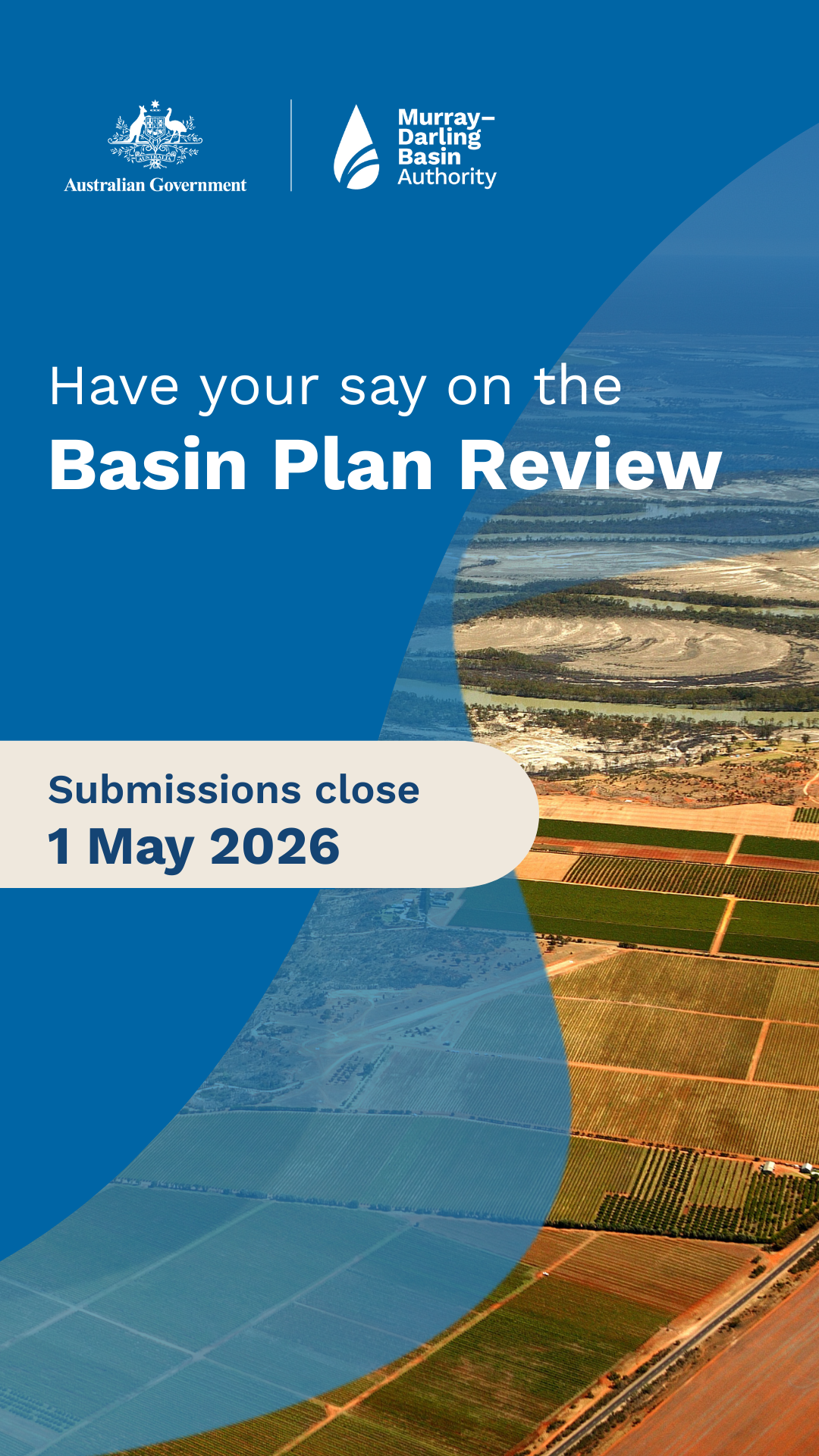 AUSTRALIA
Australian Government

Murray–Darling Basin Authority

Have your say on the
Basin Plan Review

Submissions close
1 May 2026